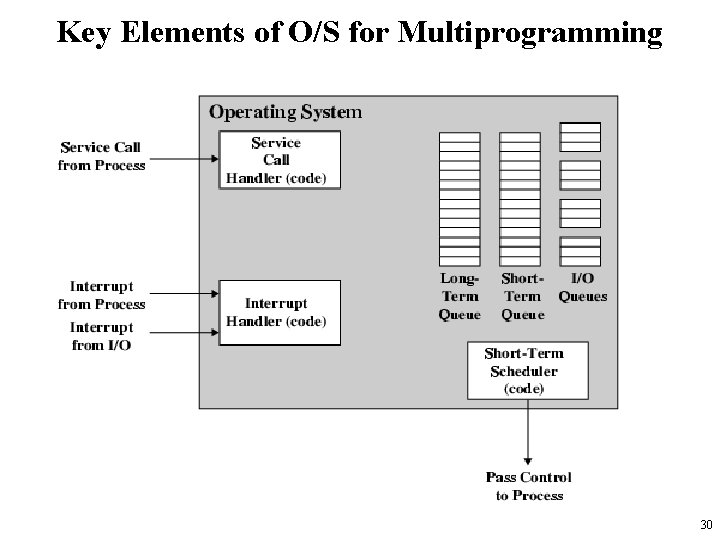 Key Elements of O/S for Multiprogramming

Operating System

Service Call from Process

Service Call Handler (code)

Interrupt from Process

Interrupt from I/O

Interrupt Handler (code)

Long-Term Queue

Short-Term Queue

I/O Queues

Short-Term Scheduler (code)

Pass Control to Process

30